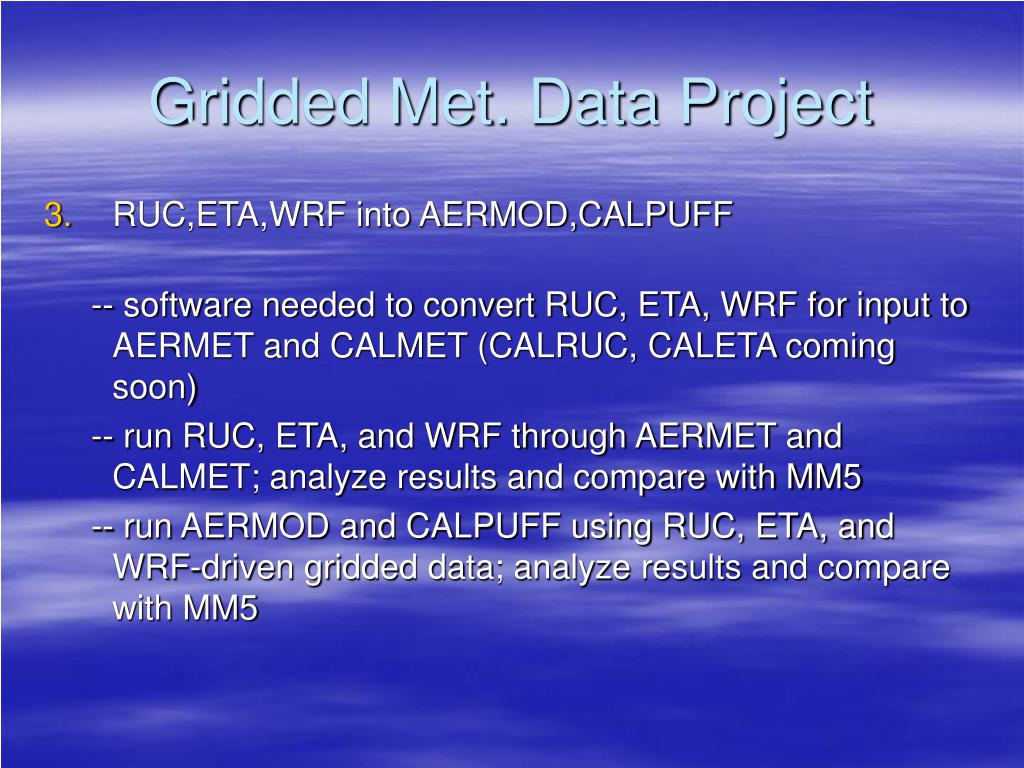 Gridded Met. Data Project

3. RUC,ETA,WRF into AERMOD,CALPUFF

-- software needed to convert RUC, ETA, WRF for input to AERMET and CALMET (CALRUC, CALETA coming soon)

-- run RUC, ETA, and WRF through AERMET and CALMET; analyze results and compare with MM5

-- run AERMOD and CALPUFF using RUC, ETA, and WRF-driven gridded data; analyze results and compare with MM5